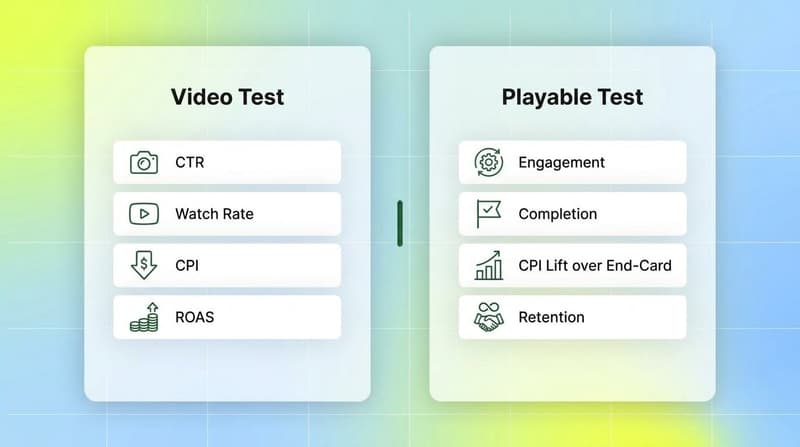 Video Test

CTR

Watch Rate

CPI

ROAS

Playable Test

Engagement

Completion

CPI Lift over End-Card

Retention